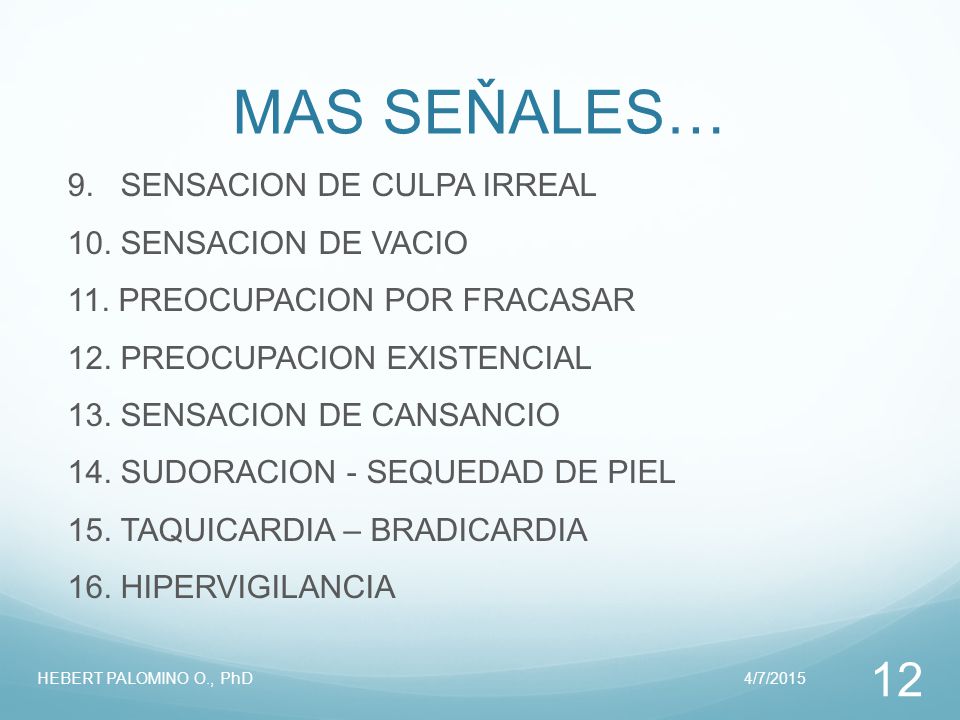 MAS SEŇALES…

9. SENSACION DE CULPA IRREAL
10. SENSACION DE VACIO
11. PREOCUPACION POR FRACASAR
12. PREOCUPACION EXISTENCIAL
13. SENSACION DE CANSANCIO
14. SUDORACION - SEQUEDAD DE PIEL
15. TAQUICARDIA – BRADICARDIA
16. HIPERVIGILANCIA

HEBERT PALOMINO O., PhD
4/7/2015
12